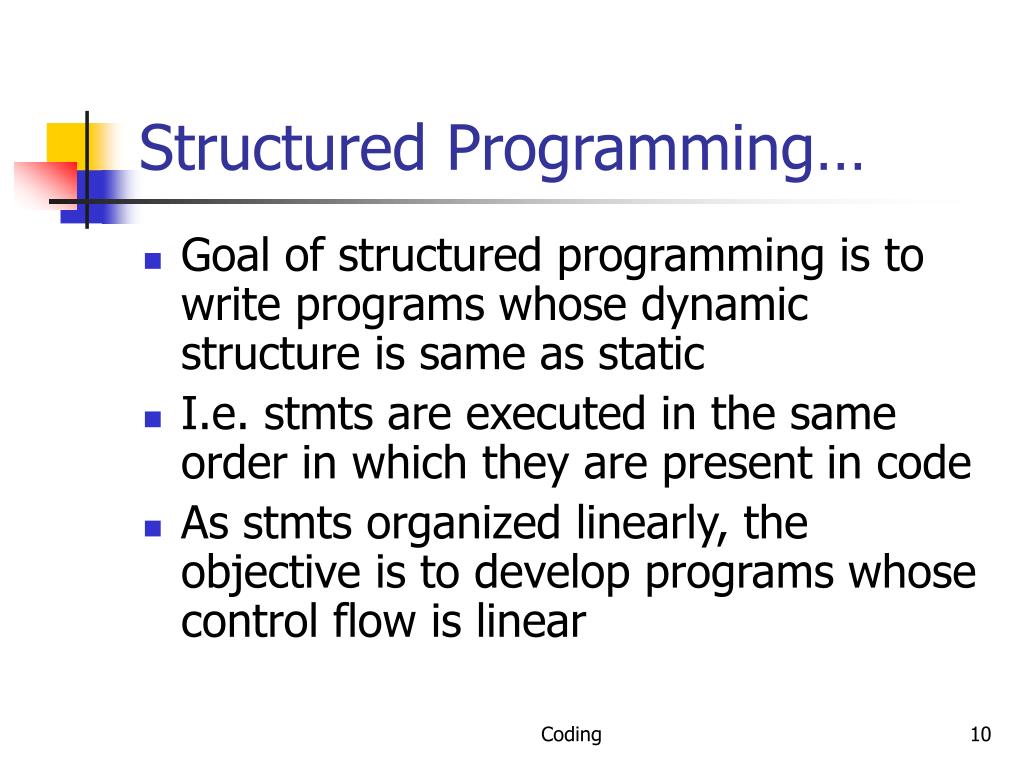 Structured Programming…

- Goal of structured programming is to write programs whose dynamic structure is same as static
- I.e. stmts are executed in the same order in which they are present in code
- As stmts organized linearly, the objective is to develop programs whose control flow is linear

Coding

10